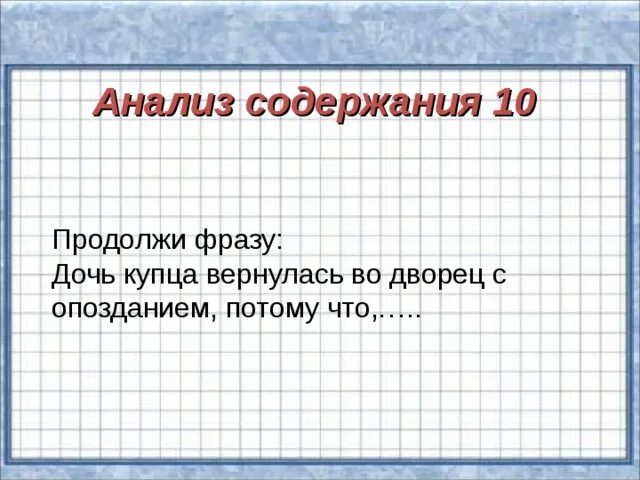 Анализ содержания 10

Продолжи фразу:
Дочь купца вернулась во дворец с опозданием, потому что,…..